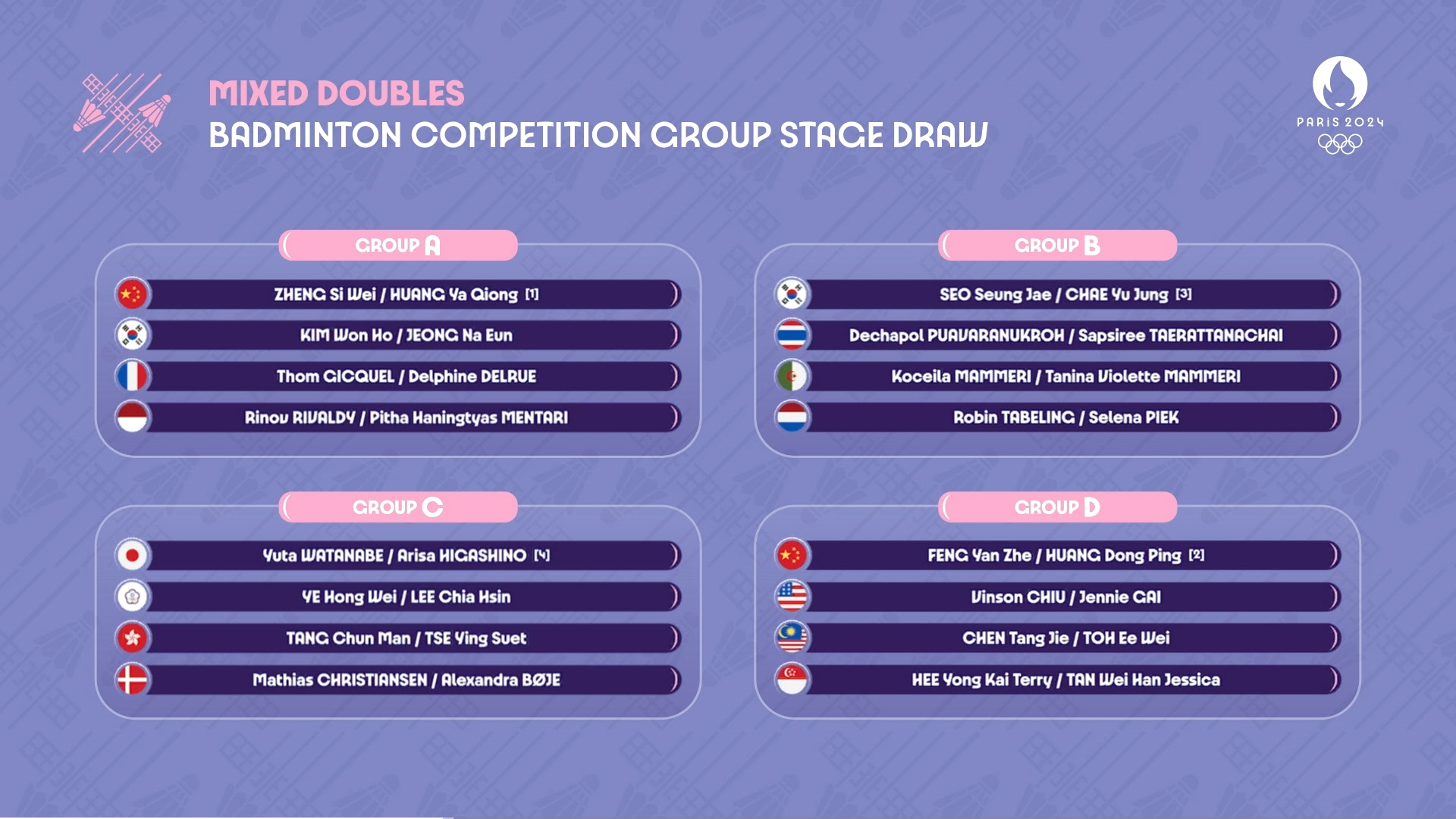 MIXED DOUBLES
BADMINTON COMPETITION GROUP STAGE DRAW

PARIS 2024

GROUP A

ZHENG Si Wei / HUANG Ya Qiong [1]
KIM Won Ho / JEONG Na Eun
Thom GICQUEL / Delphine DELRUE
Rinov RIVALDY / Pitha Haningtyas MENTARI

GROUP B

SEO Seung Jae / CHAE Yu Jung [3]
Dechapol PUAVARANUKROH / Sapsiree TAERATTANACHAI
Koceila MAMMERI / Tanina Violette MAMMERI
Robin TABELING / Selena PIEK

GROUP C

Yuta WATANABE / Arisa HIGASHINO [4]
YE Hong Wei / LEE Chia Hsin
TANG Chun Man / TSE Ying Suet
Mathias CHRISTIANSEN / Alexandra BØJE

GROUP D

FENG Yan Zhe / HUANG Dong Ping [2]
Vinson CHIU / Jennie GAI
CHEN Tang Jie / TOH Ee Wei
HEE Yong Kai Terry / TAN Wei Han Jessica